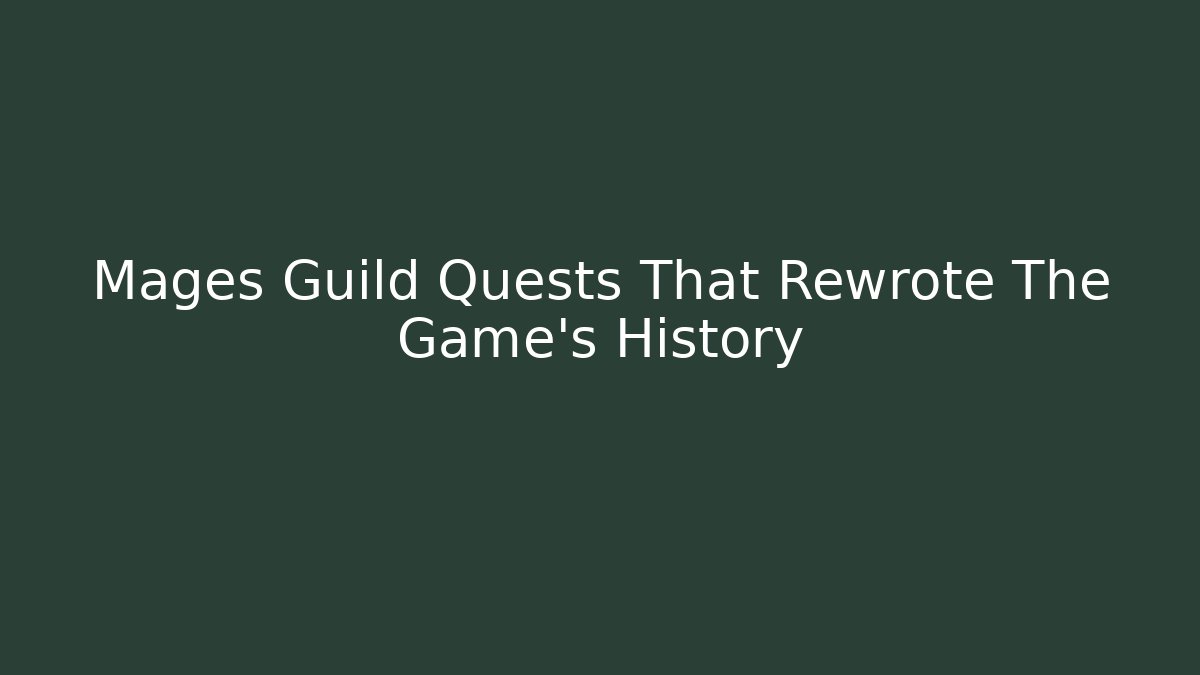 Mages Guild Quests That Rewrote The Game's History